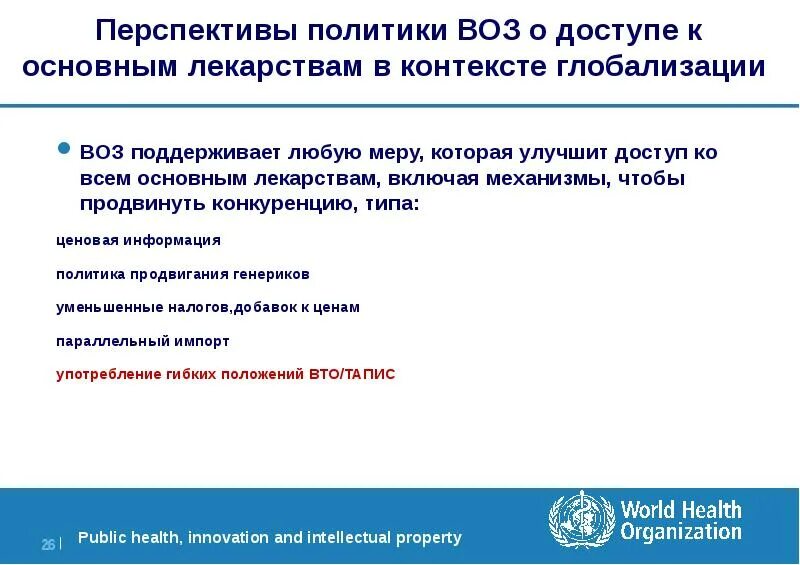 Перспективы политики ВОЗ о доступе к основным лекарствам в контексте глобализации

ВОЗ поддерживает любую меру, которая улучшит доступ ко всем основным лекарствам, включая механизмы, чтобы продвинуть конкуренцию, типа:

ценовая информация

политика продвигания генериков

уменьшенные налогов,добавок к ценам

параллельный импорт

употребление гибких положений ВТО/ТАПИС

26 | Public health, innovation and intellectual property

World Health Organization